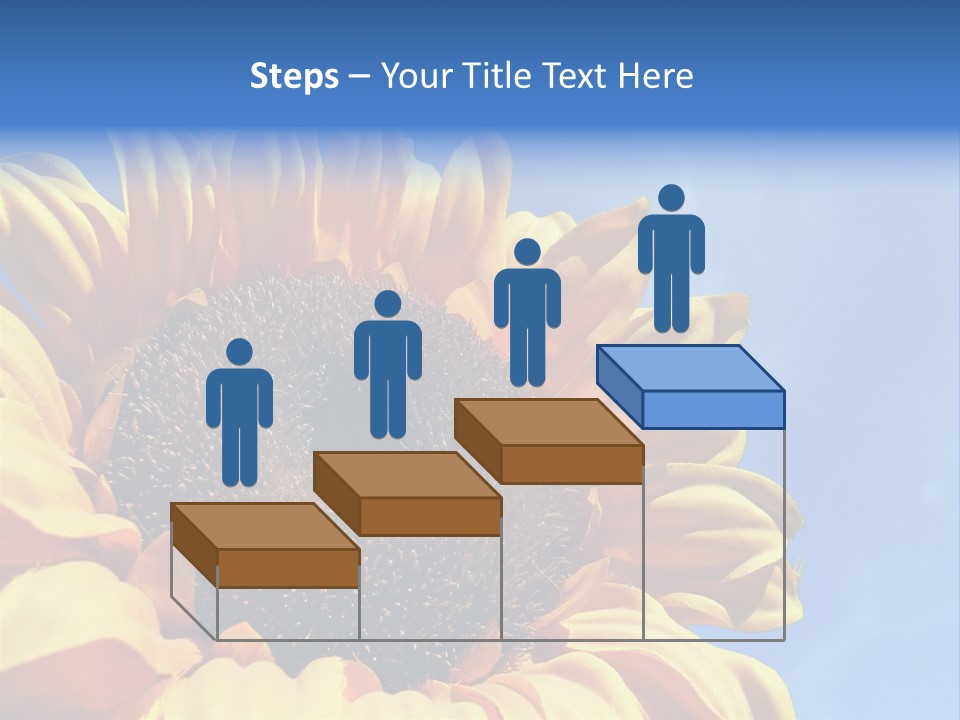 Steps – Your Title Text Here